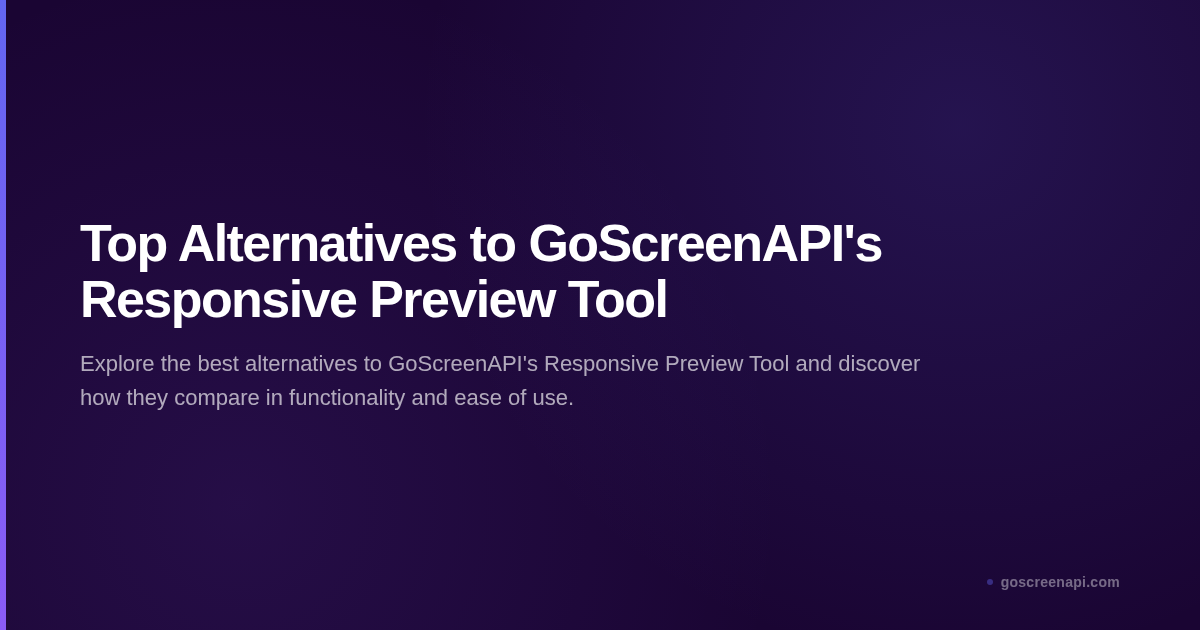 Top Alternatives to GoScreenAPI's Responsive Preview Tool

Explore the best alternatives to GoScreenAPI's Responsive Preview Tool and discover how they compare in functionality and ease of use.

goscreenapi.com